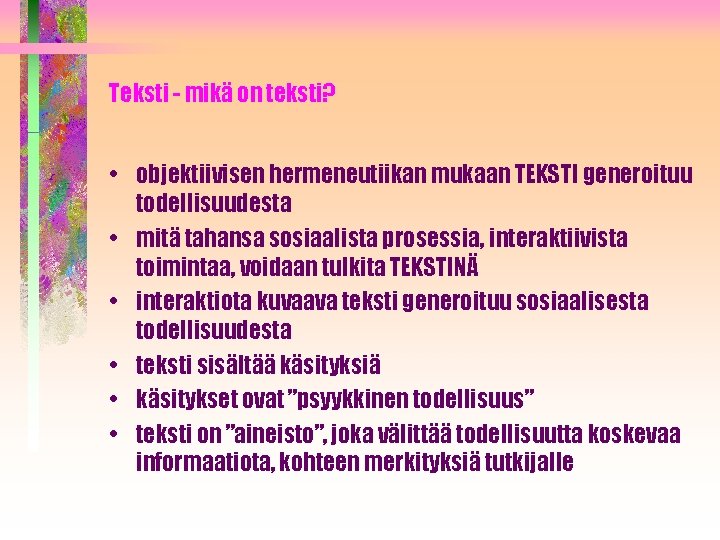 Teksti - mikä on teksti?

• objektiivisen hermeneutiikan mukaan TEKSTI generoituu todellisuudesta
• mitä tahansa sosiaalista prosessia, interaktiivista toimintaa, voidaan tulkita TEKSTINÄ
• interaktiota kuvaava teksti generoituu sosiaalisesta todellisuudesta
• teksti sisältää käsityksiä
• käsitykset ovat ”psyykkinen todellisuus”
• teksti on ”aineisto”, joka välittää todellisuutta koskevaa informaatiota, kohteen merkityksiä tutkijalle